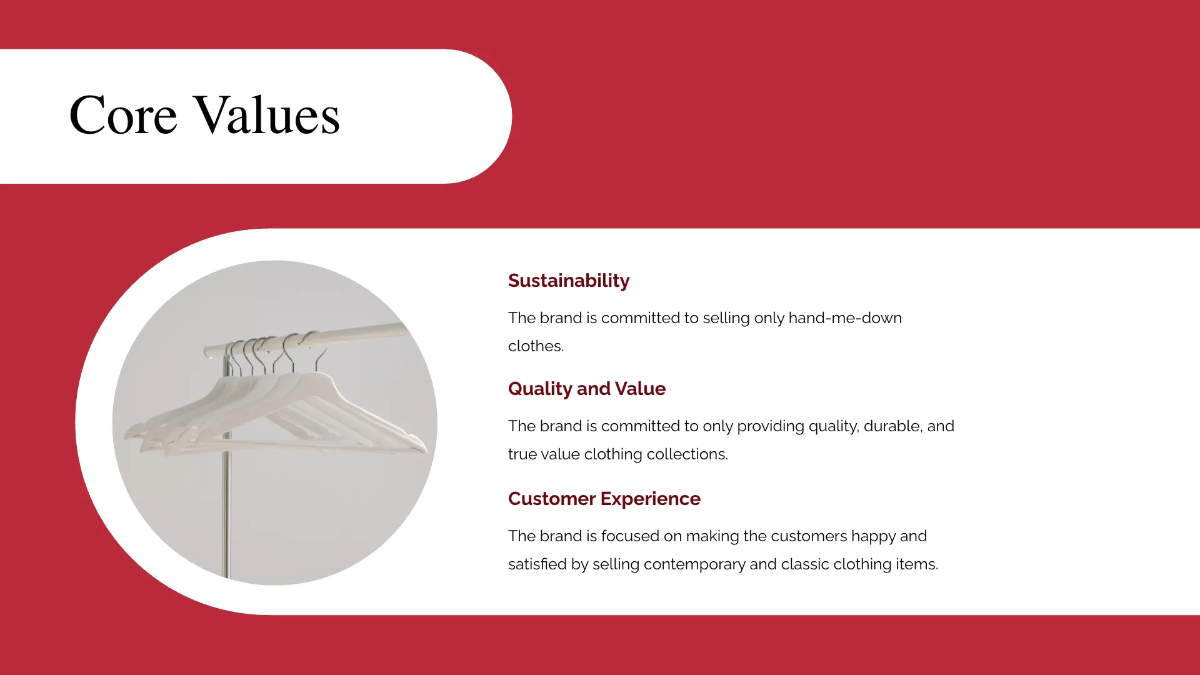 Core Values

Sustainability

The brand is committed to selling only hand-me-down clothes.

Quality and Value

The brand is committed to only providing quality, durable, and true value clothing collections.

Customer Experience

The brand is focused on making the customers happy and satisfied by selling contemporary and classic clothing items.